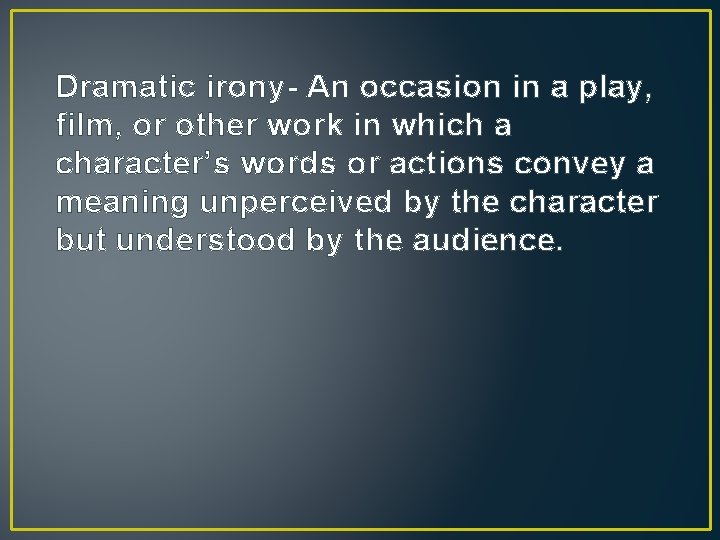 Dramatic irony- An occasion in a play, film, or other work in which a character’s words or actions convey a meaning unperceived by the character but understood by the audience.